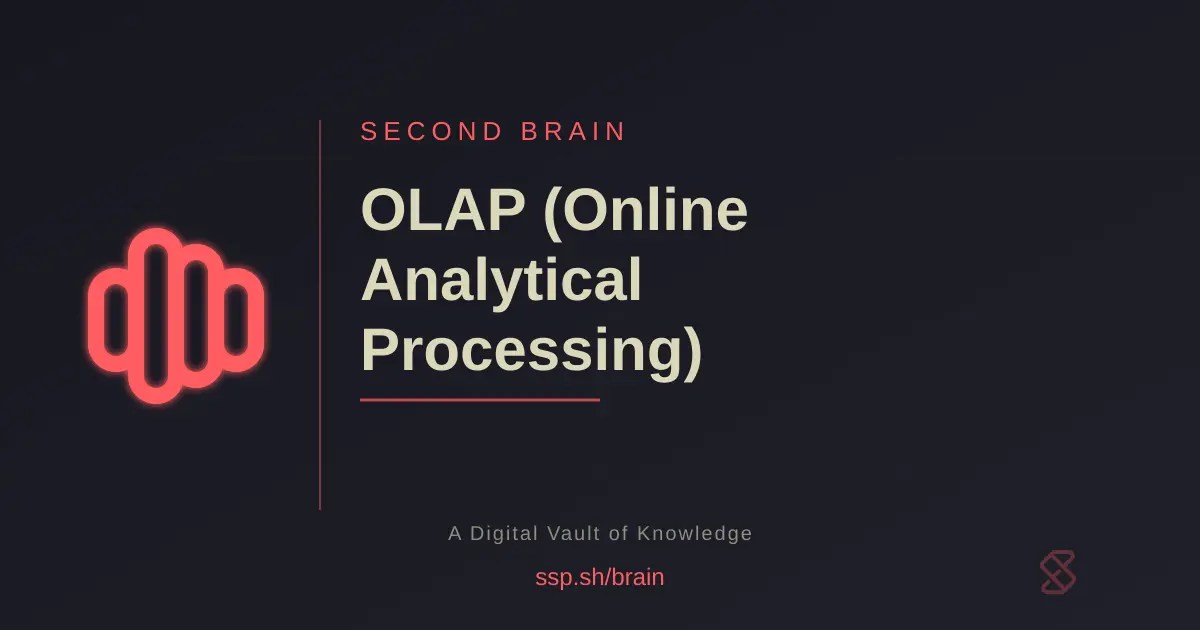 SECOND BRAIN

OLAP (Online Analytical Processing)

A Digital Vault of Knowledge

ssp.sh/brain